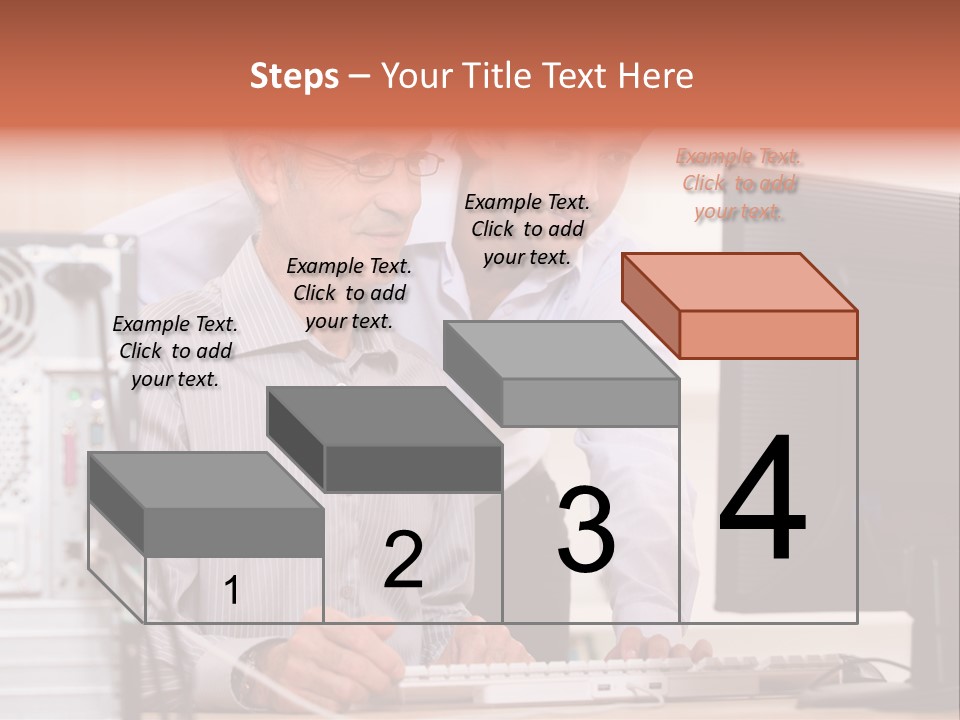 Steps – Your Title Text Here

Example Text. Click to add your text.

Example Text. Click to add your text.

Example Text. Click to add your text.

Example Text. Click to add your text.

1

2

3

4